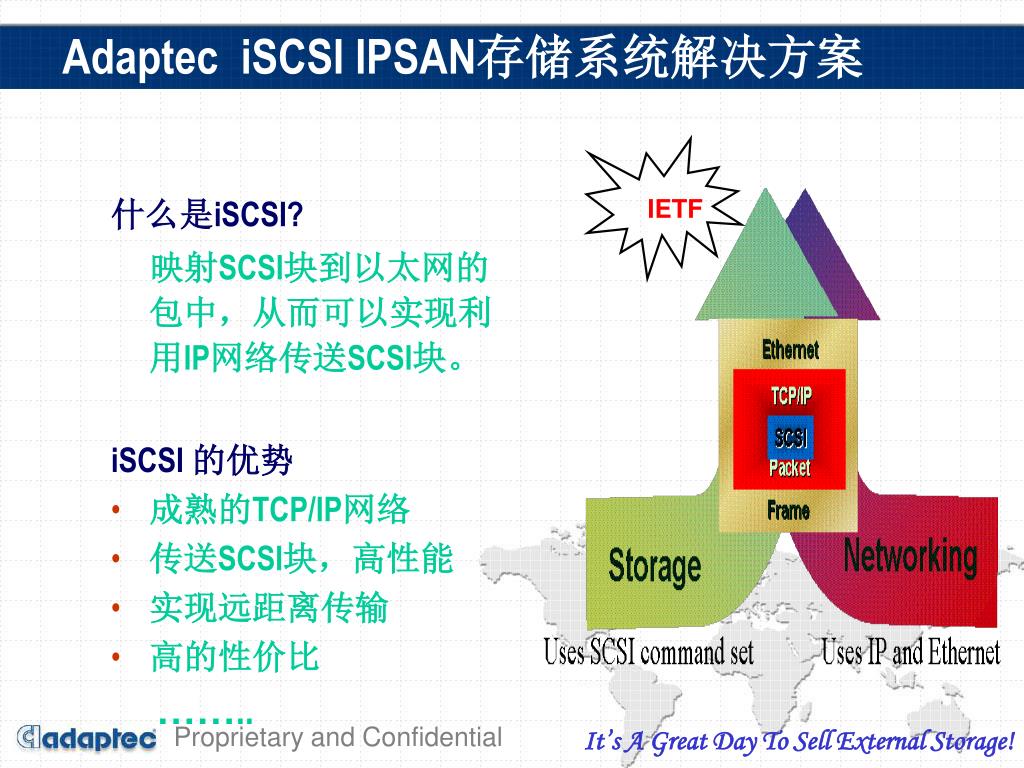 Adaptec iSCSI IPSAN存储系统解决方案

什么是iSCSI?

映射SCSI块到以太网的包中，从而可以实现利用IP网络传送SCSI块。

iSCSI 的优势
• 成熟的TCP/IP网络
• 传送SCSI块，高性能
• 实现远距离传输
• 高的性价比

……..

IETF

Ethernet

TCP/IP

SCSI Packet

Frame

Storage

Networking

Uses SCSI command set

Uses IP and Ethernet

adaptec Proprietary and Confidential

It's A Great Day To Sell External Storage!